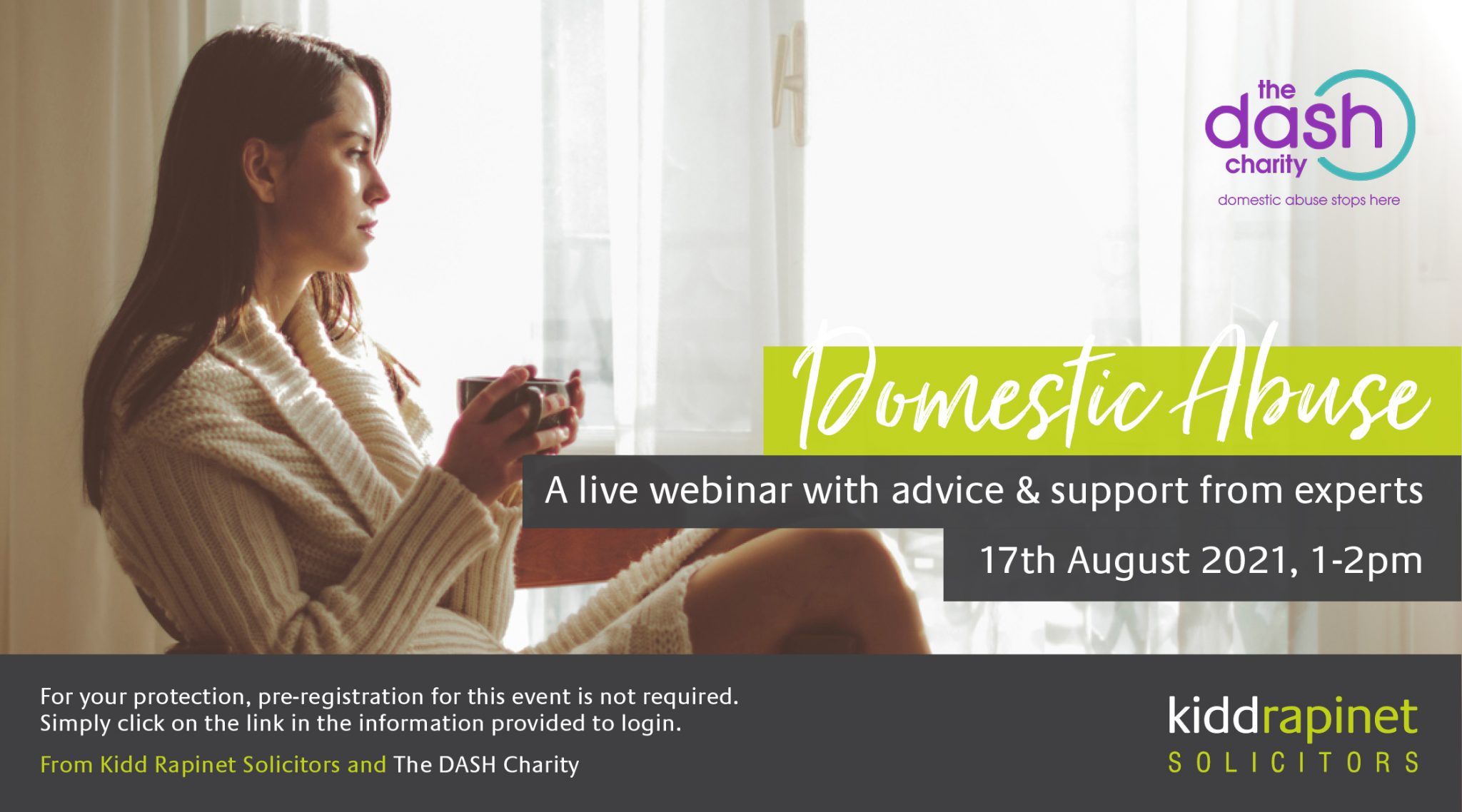 the dash charity

domestic abuse stops here

Domestic Abuse

A live webinar with advice & support from experts

17th August 2021, 1-2pm

For your protection, pre-registration for this event is not required. Simply click on the link in the information provided to login.

From Kidd Rapinet Solicitors and The DASH Charity

kiddrapinet SOLICITORS